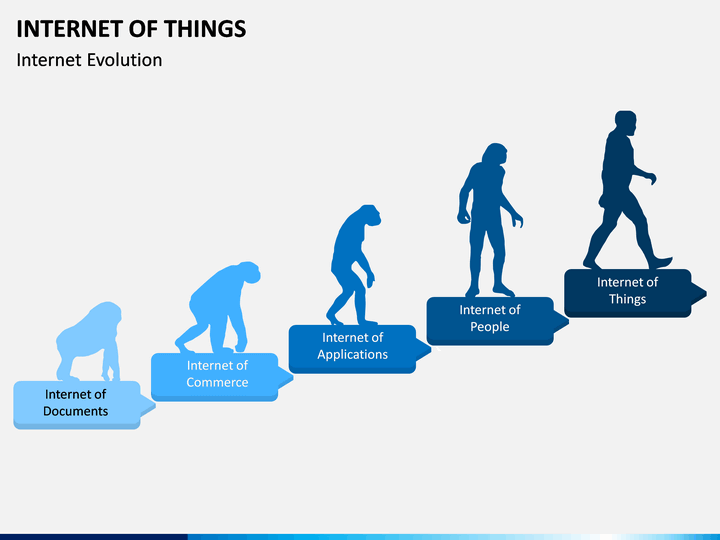 INTERNET OF THINGS
Internet Evolution

Internet of Documents

Internet of Commerce

Internet of Applications

Internet of People

Internet of Things